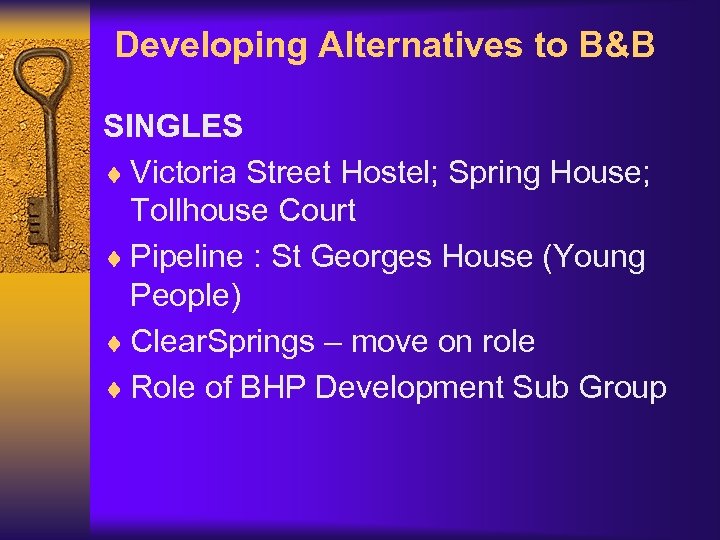 Developing Alternatives to B&B

SINGLES

♦ Victoria Street Hostel; Spring House; Tollhouse Court

♦ Pipeline : St Georges House (Young People)

♦ ClearSprings – move on role

♦ Role of BHP Development Sub Group